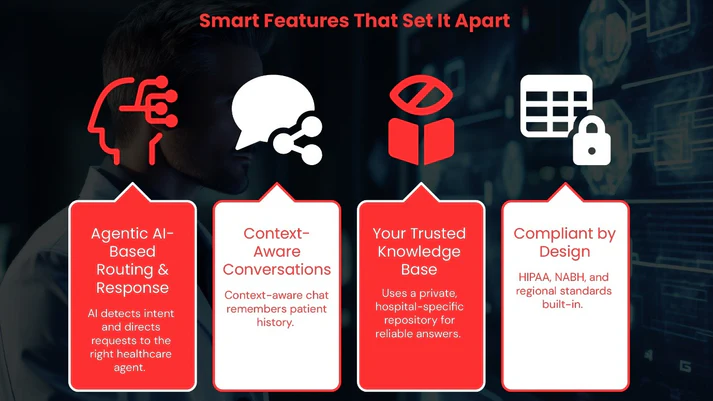 Smart Features That Set It Apart

Agentic AI-Based Routing & Response

AI detects intent and directs requests to the right healthcare agent.

Context-Aware Conversations

Context-aware chat remembers patient history.

Your Trusted Knowledge Base

Uses a private, hospital-specific repository for reliable answers.

Compliant by Design

HIPAA, NABH, and regional standards built-in.